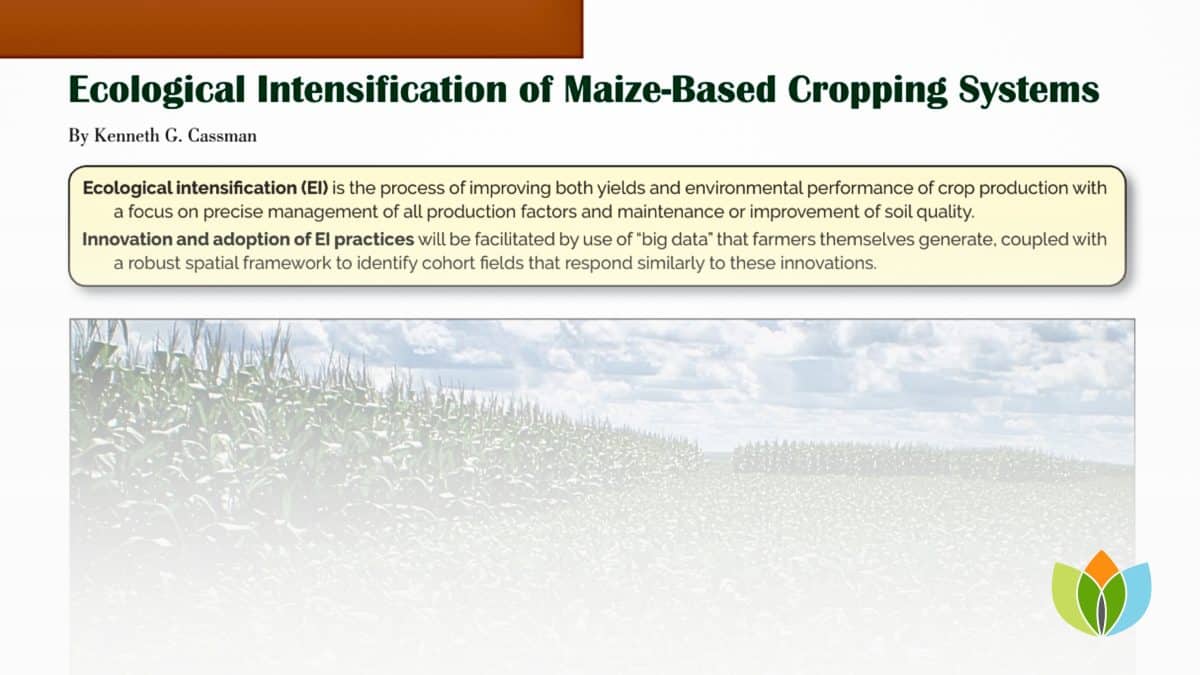 Ecological Intensification of Maize-Based Cropping Systems

By Kenneth G. Cassman

Ecological intensification (EI) is the process of improving both yields and environmental performance of crop production with a focus on precise management of all production factors and maintenance or improvement of soil quality.

Innovation and adoption of EI practices will be facilitated by use of "big data" that farmers themselves generate, coupled with a robust spatial framework to identify cohort fields that respond similarly to these innovations.